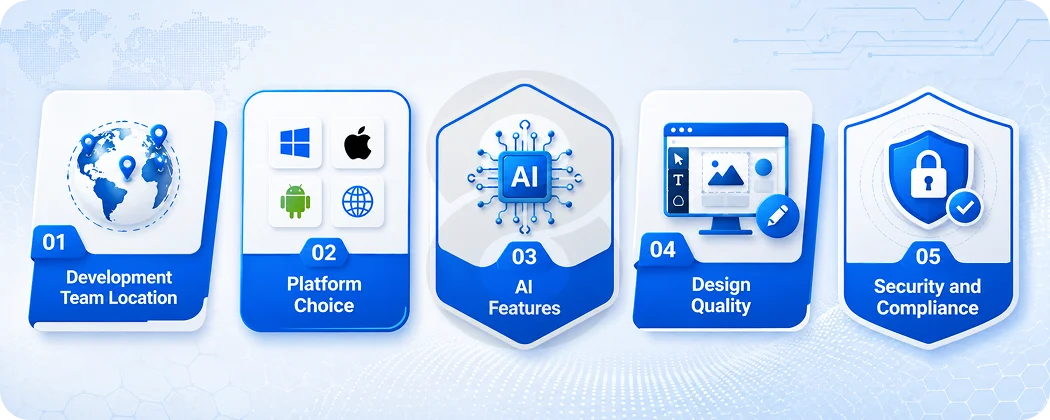 01
Development Team Location

02
Platform Choice

AI
03
AI Features

T
04
Design Quality

05
Security and Compliance